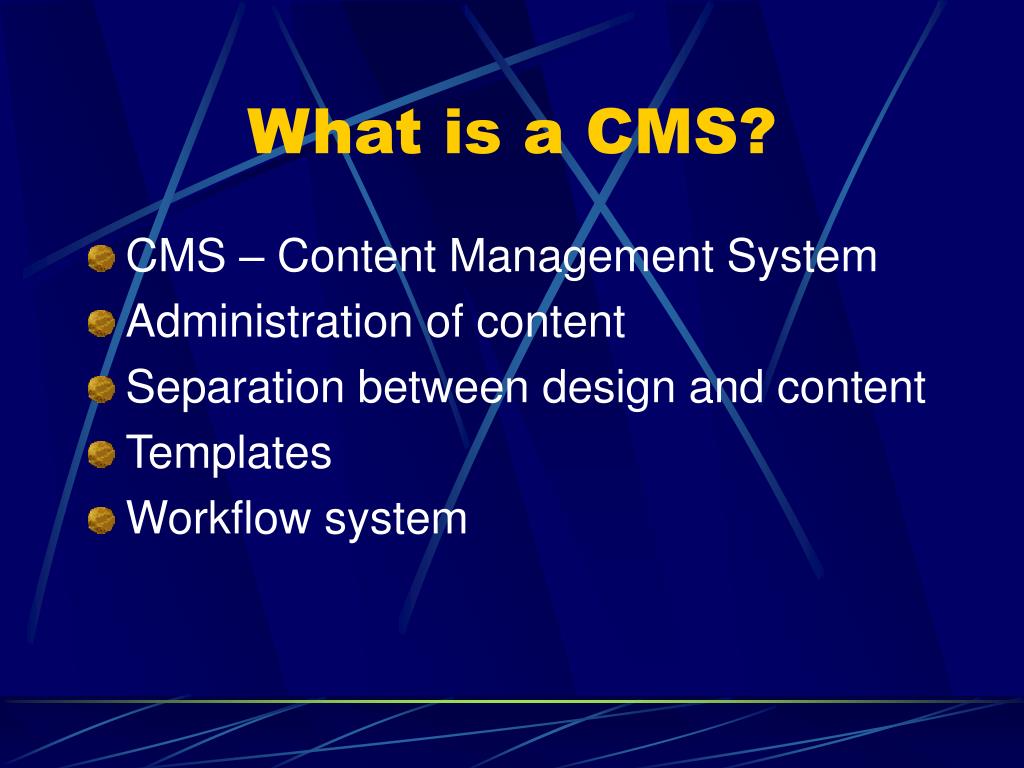 What is a CMS?

CMS – Content Management System
Administration of content
Separation between design and content
Templates
Workflow system